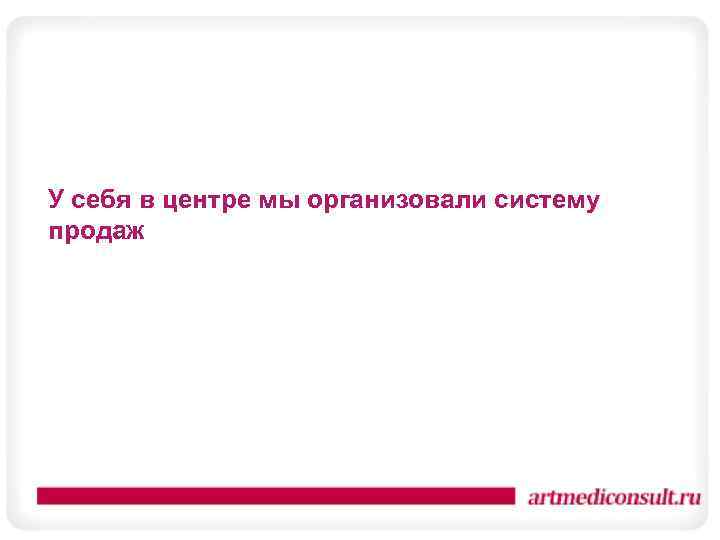 У себя в центре мы организовали систему продаж

artmediconsult.ru